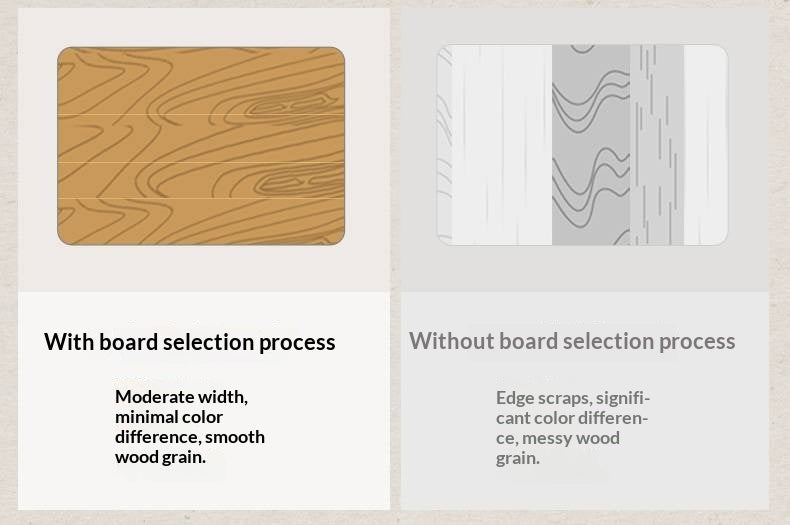 With board selection process

Moderate width, minimal color difference, smooth wood grain.

Without board selection process

Edge scraps, significant color difference, messy wood grain.